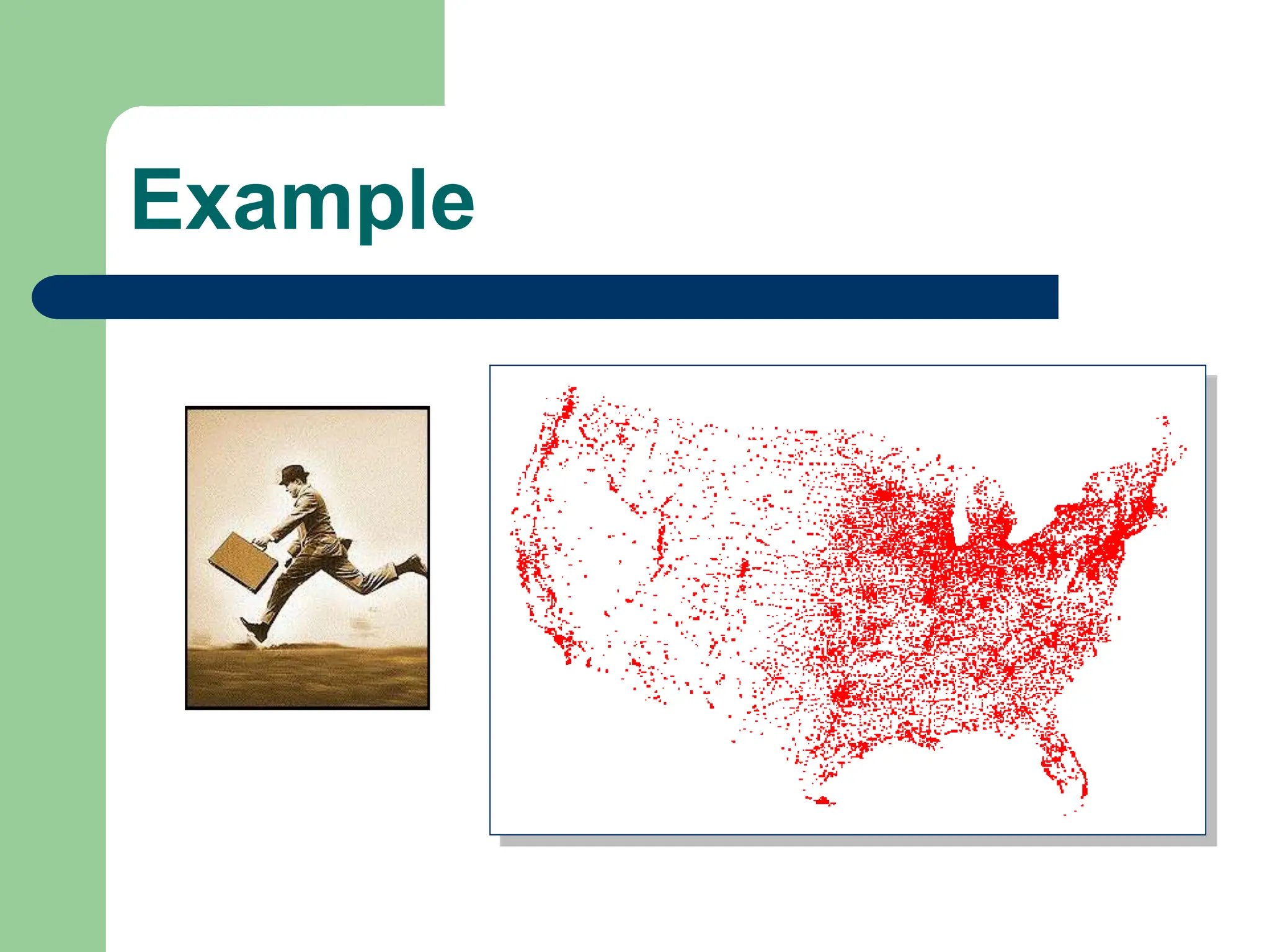 Example